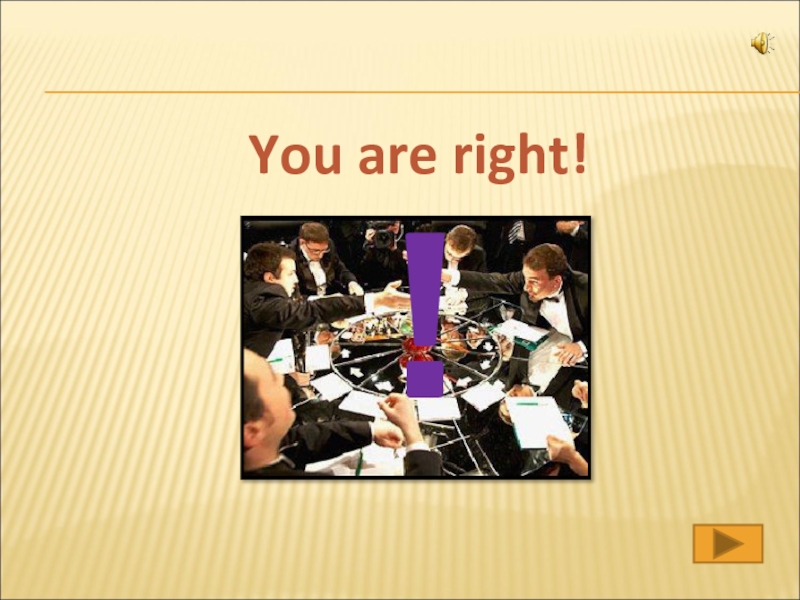 You are right!

!